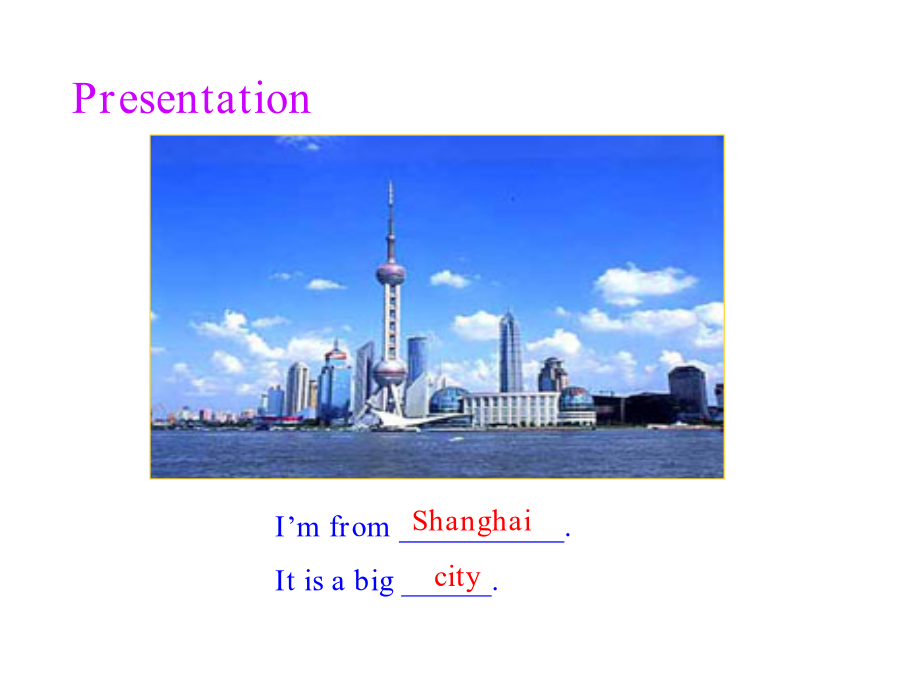 Presentation

I’m from Shanghai.

It is a big city.